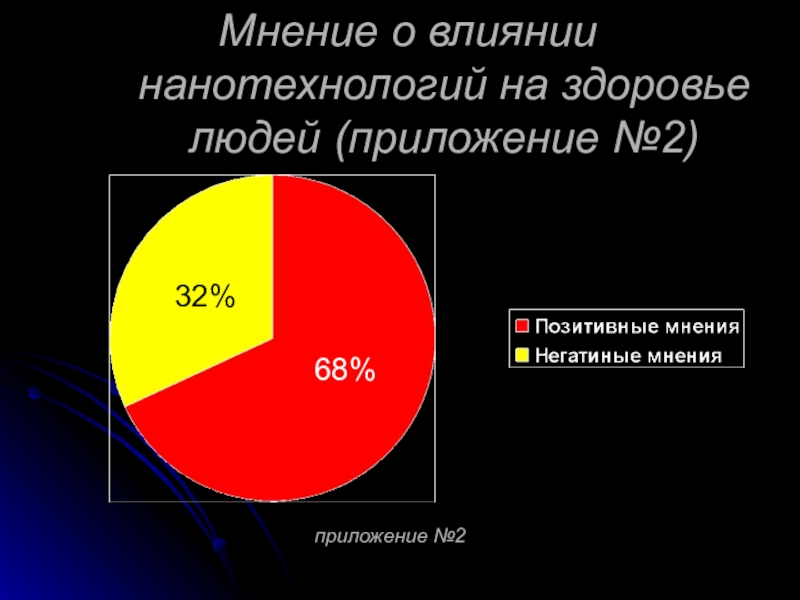 Мнение о влиянии нанотехнологий на здоровье людей (приложение №2)

32%

68%

Позитивные мнения
Негатиные мнения

приложение №2